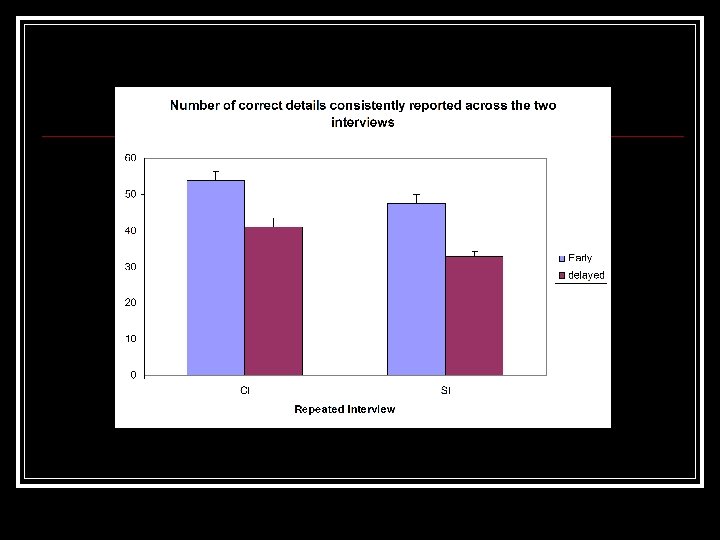 Number of correct details consistently reported across the two interviews

60
50
40
30
20
10
0

CI
SI

Repeated Interview

Early
delayed